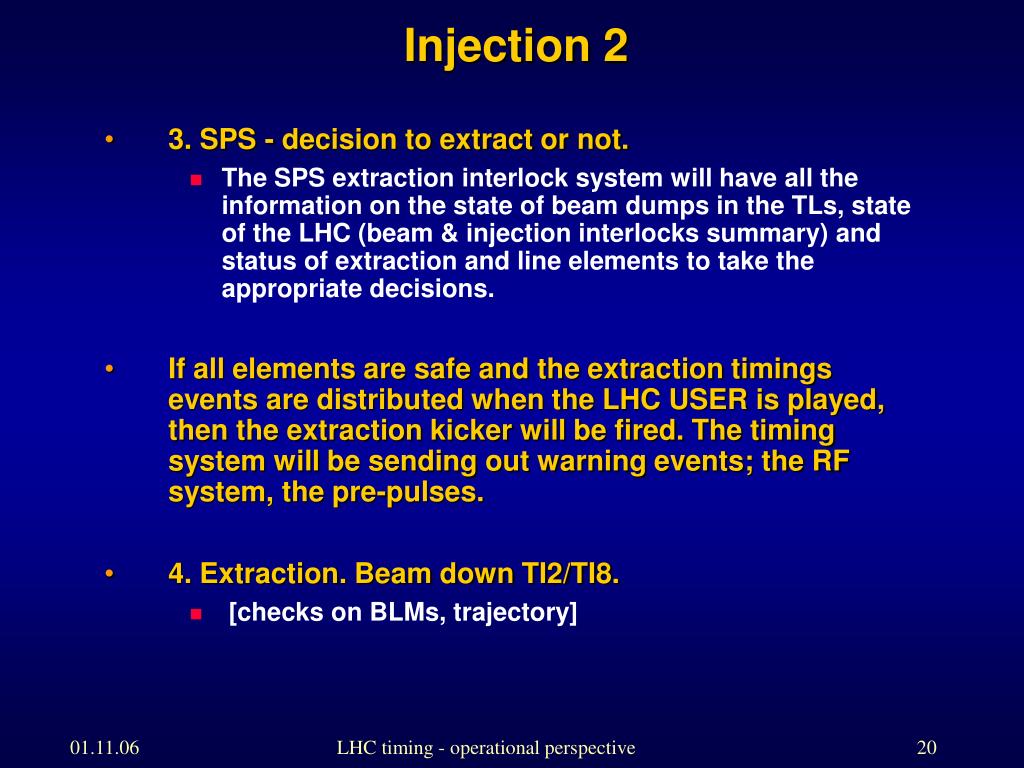 Injection 2

• 3. SPS - decision to extract or not.

▪ The SPS extraction interlock system will have all the information on the state of beam dumps in the TLs, state of the LHC (beam & injection interlocks summary) and status of extraction and line elements to take the appropriate decisions.

• If all elements are safe and the extraction timings events are distributed when the LHC USER is played, then the extraction kicker will be fired. The timing system will be sending out warning events; the RF system, the pre-pulses.

• 4. Extraction. Beam down TI2/TI8.

▪ [checks on BLMs, trajectory]

01.11.06 LHC timing - operational perspective 20